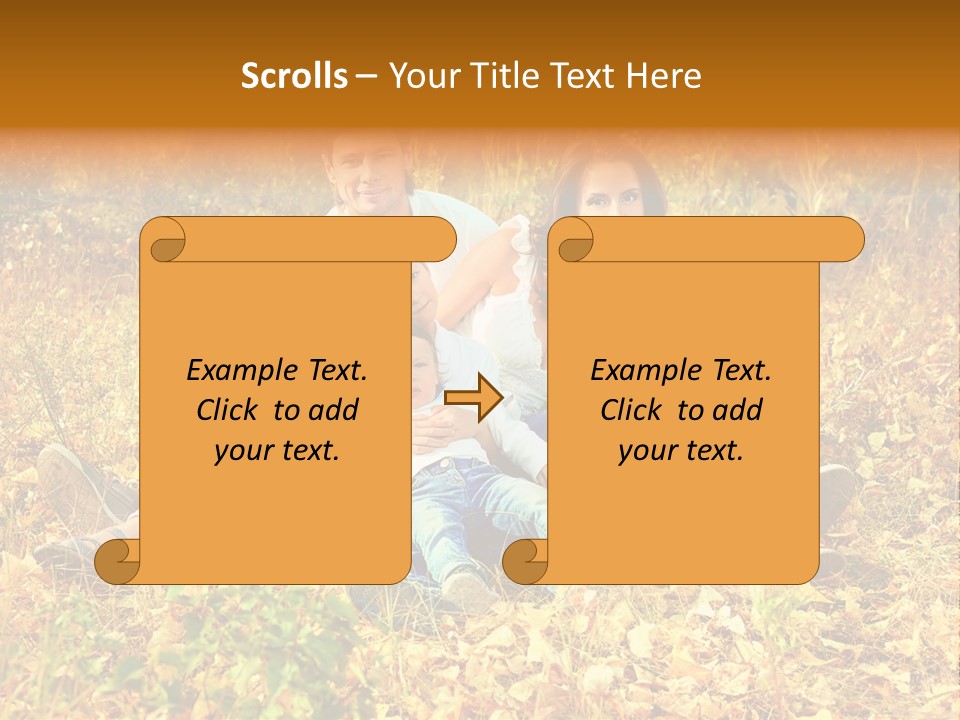 Scrolls – Your Title Text Here

Example Text. Click to add your text.

Example Text. Click to add your text.